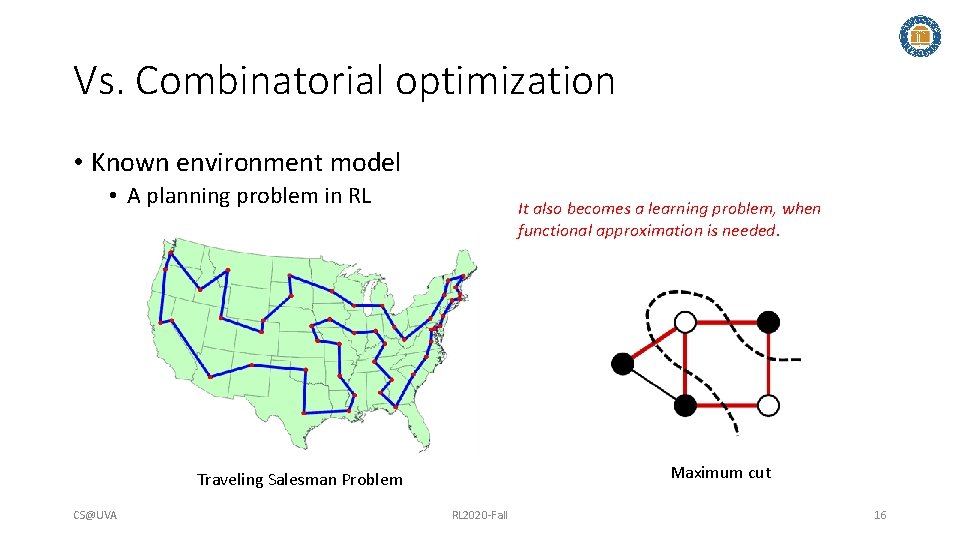 Vs. Combinatorial optimization

• Known environment model
  • A planning problem in RL

It also becomes a learning problem, when functional approximation is needed.

Traveling Salesman Problem

Maximum cut

CS@UVA

RL2020-Fall

16